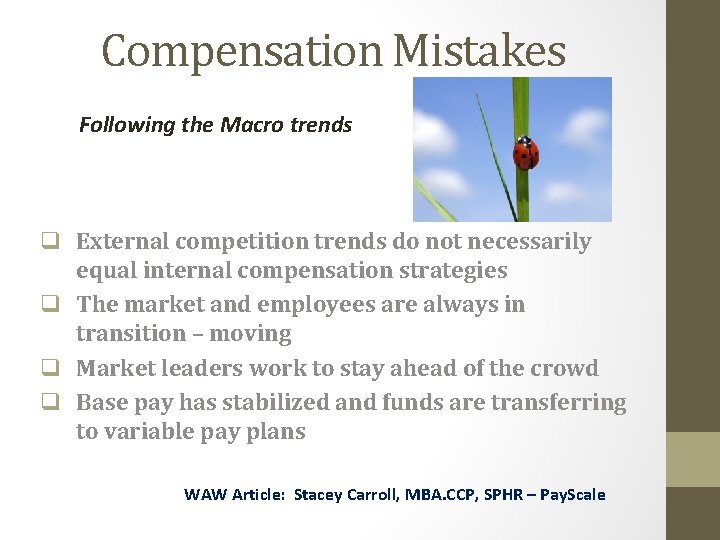 Compensation Mistakes

Following the Macro trends

☐ External competition trends do not necessarily equal internal compensation strategies
☐ The market and employees are always in transition – moving
☐ Market leaders work to stay ahead of the crowd
☐ Base pay has stabilized and funds are transferring to variable pay plans

WAW Article: Stacey Carroll, MBA.CCP, SPHR – PayScale